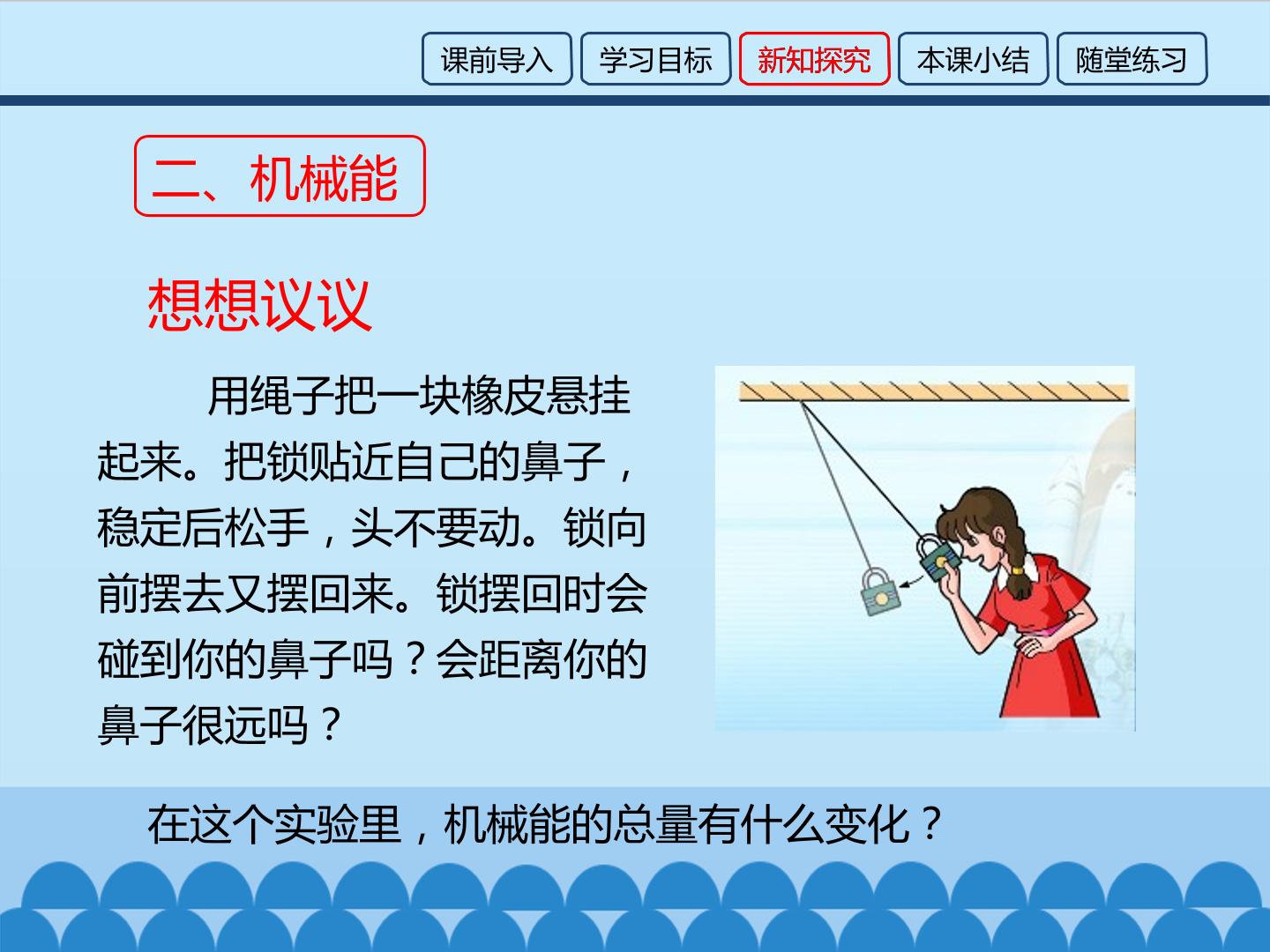 课前导入 学习目标 新知探究 本课小结 随堂练习

二、机械能

想想议议

用绳子把一块橡皮悬挂起来。把锁贴近自己的鼻子，稳定后松手，头不要动。锁向前摆去又摆回来。锁摆回时会碰到你的鼻子吗？会距离你的鼻子很远吗？

在这个实验里，机械能的总量有什么变化？